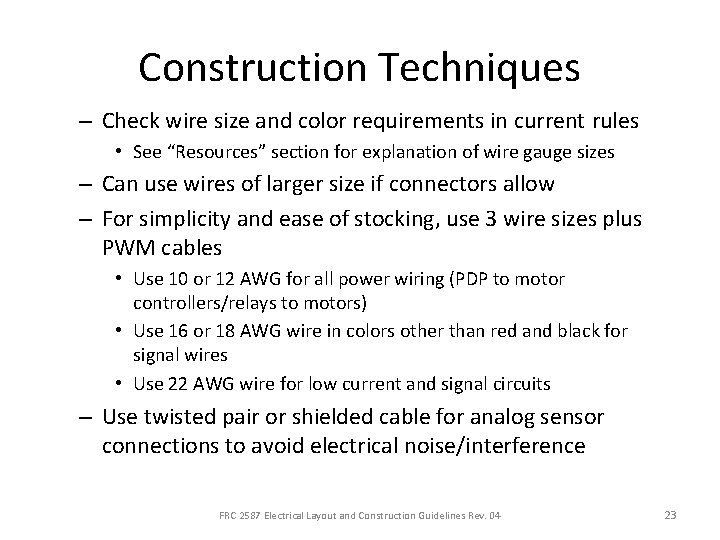 Construction Techniques

– Check wire size and color requirements in current rules

• See “Resources” section for explanation of wire gauge sizes

– Can use wires of larger size if connectors allow

– For simplicity and ease of stocking, use 3 wire sizes plus PWM cables

• Use 10 or 12 AWG for all power wiring (PDP to motor controllers/relays to motors)

• Use 16 or 18 AWG wire in colors other than red and black for signal wires

• Use 22 AWG wire for low current and signal circuits

– Use twisted pair or shielded cable for analog sensor connections to avoid electrical noise/interference

FRC 2587 Electrical Layout and Construction Guidelines Rev. 04

23